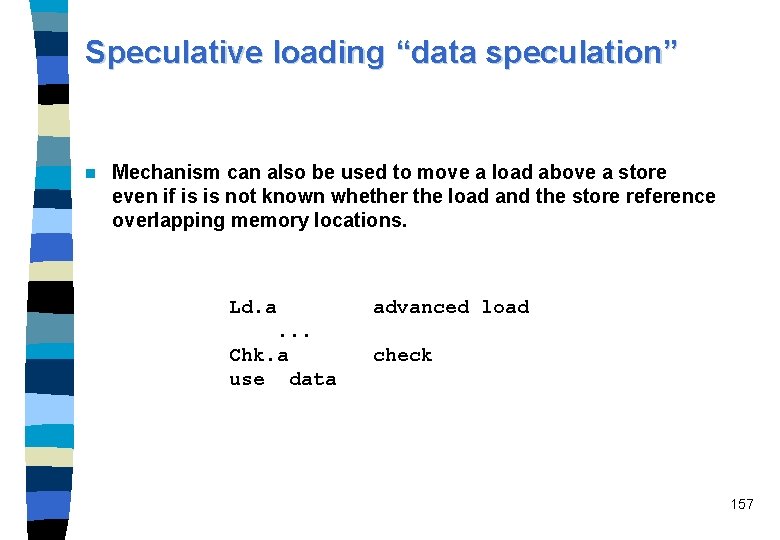 Speculative loading “data speculation”

Mechanism can also be used to move a load above a store even if is is not known whether the load and the store reference overlapping memory locations.

Ld.a advanced load
...
Chk.a check
use data

157